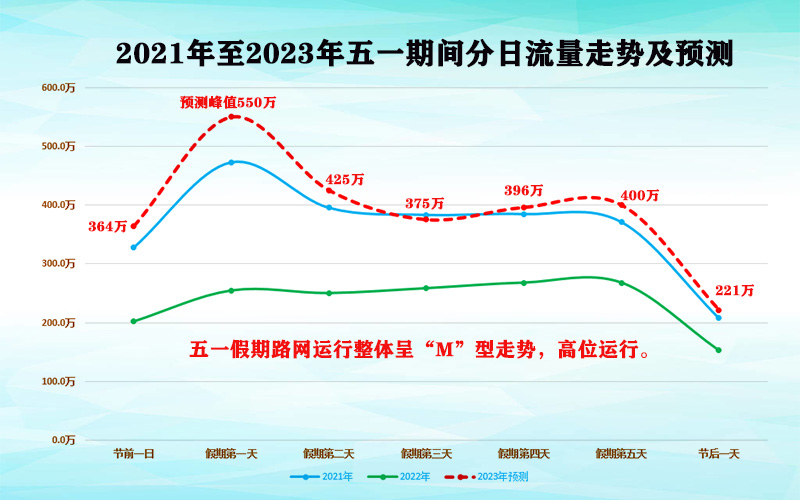 2021年至2023年五一期间分日流量走势及预测

600.0万
500.0万
400.0万
300.0万
200.0万
100.0万
0.0万

预测峰值550万
364万
425万
375万
396万
400万
221万

五一假期路网运行整体呈“M”型走势，高位运行。

节前一日
假期第一天
假期第二天
假期第三天
假期第四天
假期第五天
节后一天

2021年
2022年
2023年预测